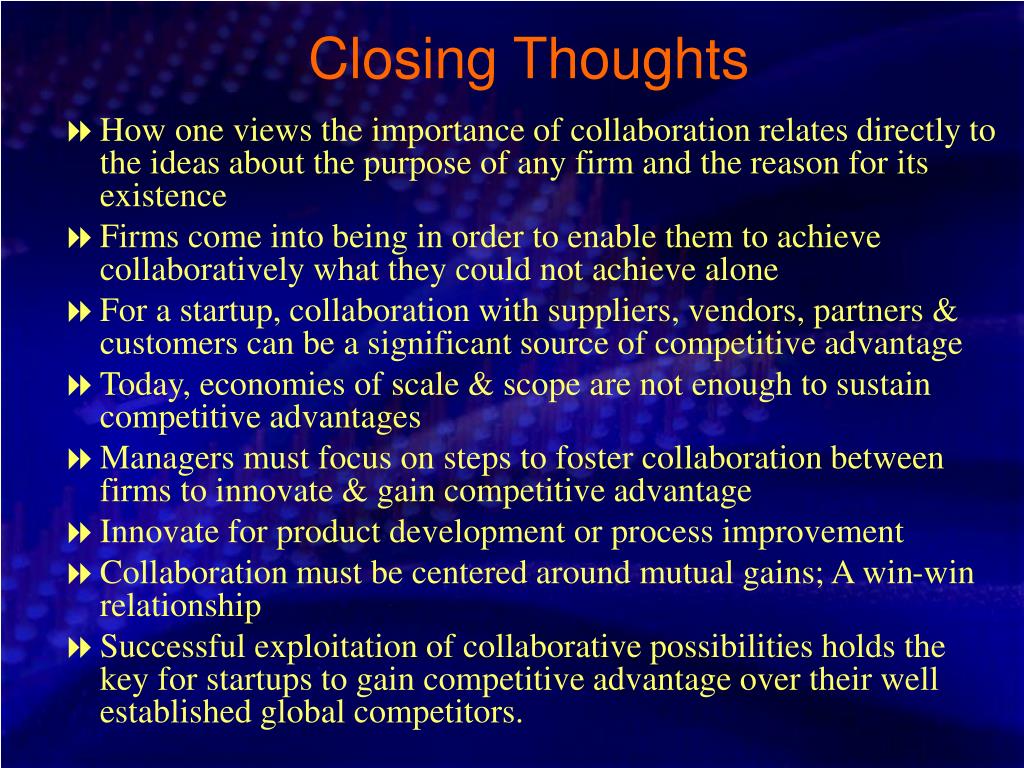 Closing Thoughts

How one views the importance of collaboration relates directly to the ideas about the purpose of any firm and the reason for its existence

Firms come into being in order to enable them to achieve collaboratively what they could not achieve alone

For a startup, collaboration with suppliers, vendors, partners & customers can be a significant source of competitive advantage

Today, economies of scale & scope are not enough to sustain competitive advantages

Managers must focus on steps to foster collaboration between firms to innovate & gain competitive advantage

Innovate for product development or process improvement

Collaboration must be centered around mutual gains; A win-win relationship

Successful exploitation of collaborative possibilities holds the key for startups to gain competitive advantage over their well established global competitors.